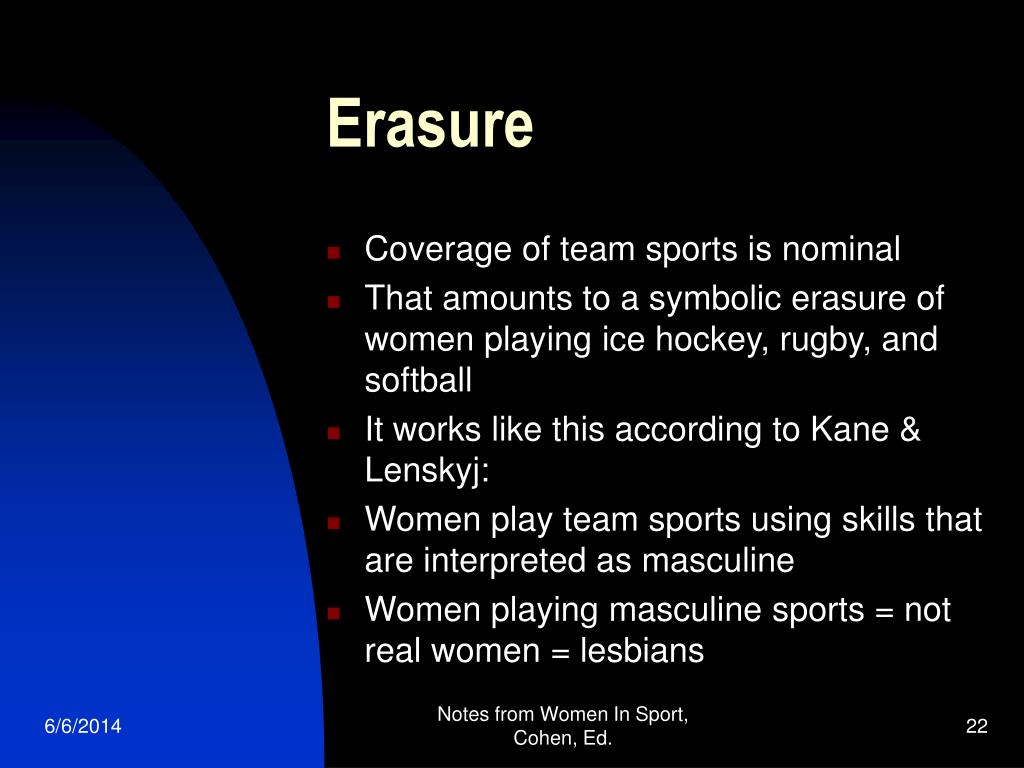 Erasure

- Coverage of team sports is nominal
- That amounts to a symbolic erasure of women playing ice hockey, rugby, and softball
- It works like this according to Kane & Lenskyj:
- Women play team sports using skills that are interpreted as masculine
- Women playing masculine sports = not real women = lesbians

6/6/2014

Notes from Women In Sport, Cohen, Ed.

22